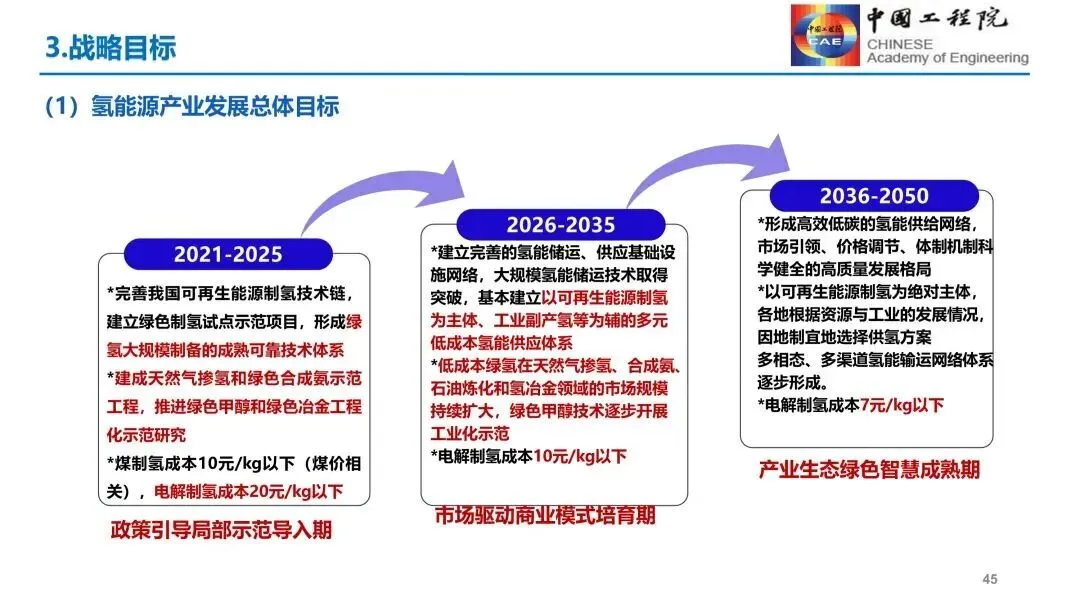 3.战略目标

中国工程院
CAE
CHINESE
Academy of Engineering

（1）氢能源产业发展总体目标

2021-2025

*完善我国可再生能源制氢技术链，建立绿色制氢试点示范项目，形成绿氢大规模制备的成熟可靠技术体系
*建成天然气掺氢和绿色合成氨示范工程，推进绿色甲醇和绿色冶金工程化示范研究
*煤制氢成本10元/kg以下（煤价相关），电解制氢成本20元/kg以下

政策引导局部示范导入期

2026-2035

*建立完善的氢能储运、供应基础设施网络，大规模氢能储运技术取得突破，基本建立以可再生能源制氢为主体、工业副产氢等为辅的多元低成本氢能供应体系
*低成本绿氢在天然气掺氢、合成氨、石油炼化和氢冶金领域的市场规模持续扩大，绿色甲醇技术逐步开展工业化示范
*电解制氢成本10元/kg以下

市场驱动商业模式培育期

2036-2050

*形成高效低碳的氢能供给网络，市场引领、价格调节、体制机制科学健全的高质量发展格局
*以可再生能源制氢为绝对主体，各地根据资源与工业的发展情况，因地制宜地选择供氢方案
多相态、多渠道氢能输运网络体系逐步形成。
*电解制氢成本7元/kg以下

产业生态绿色智慧成熟期

45